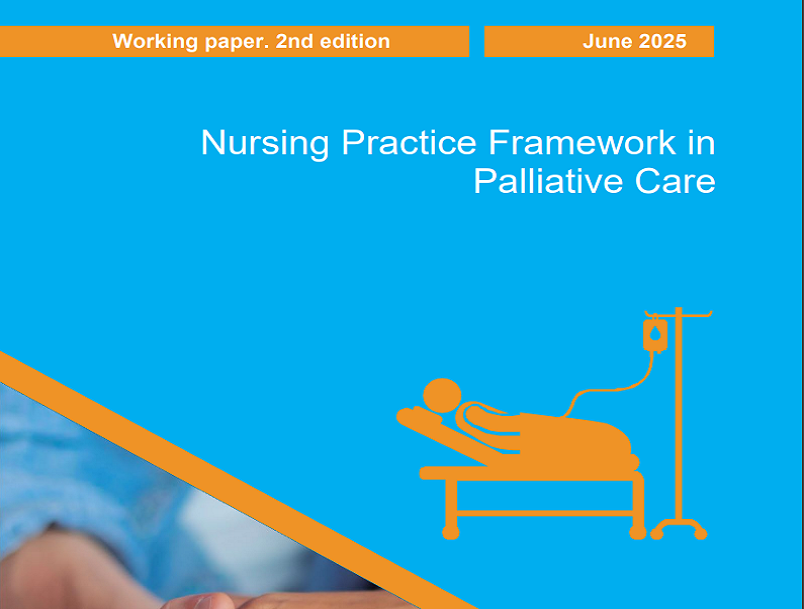 Working paper. 2nd edition

June 2025

Nursing Practice Framework in Palliative Care